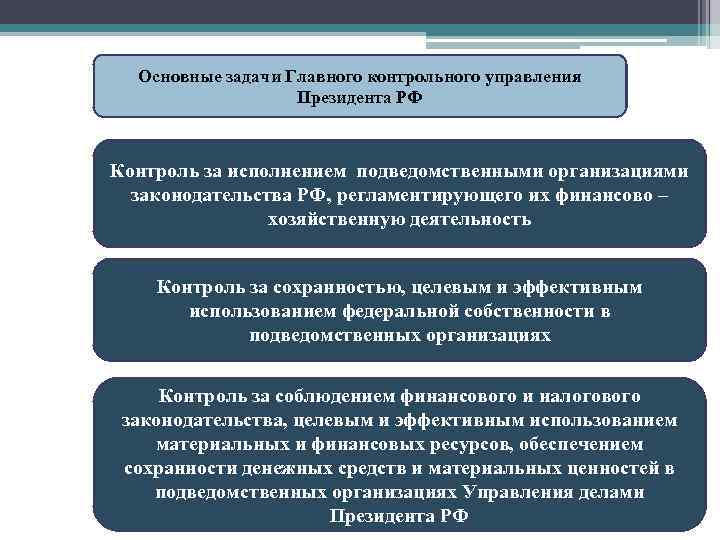 Основные задачи Главного контрольного управления Президента РФ

Контроль за исполнением подведомственными организациями законодательства РФ, регламентирующего их финансово – хозяйственную деятельность

Контроль за сохранностью, целевым и эффективным использованием федеральной собственности в подведомственных организациях

Контроль за соблюдением финансового и налогового законодательства, целевым и эффективным использованием материальных и финансовых ресурсов, обеспечением сохранности денежных средств и материальных ценностей в подведомственных организациях Управления делами Президента РФ